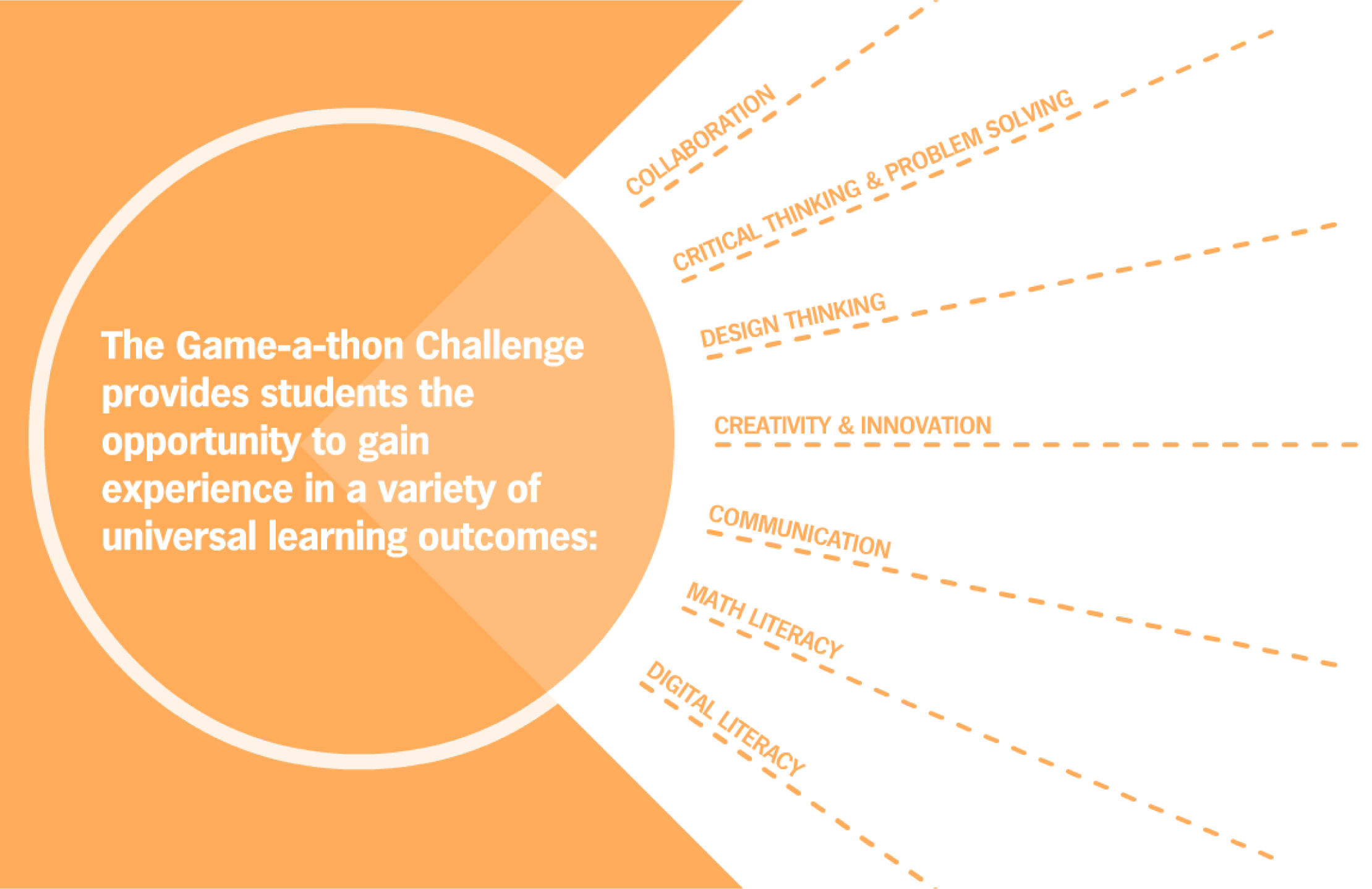 The Game-a-thon Challenge provides students the opportunity to gain experience in a variety of universal learning outcomes:

COLLABORATION

CRITICAL THINKING & PROBLEM SOLVING

DESIGN THINKING

CREATIVITY & INNOVATION

COMMUNICATION

MATH LITERACY

DIGITAL LITERACY